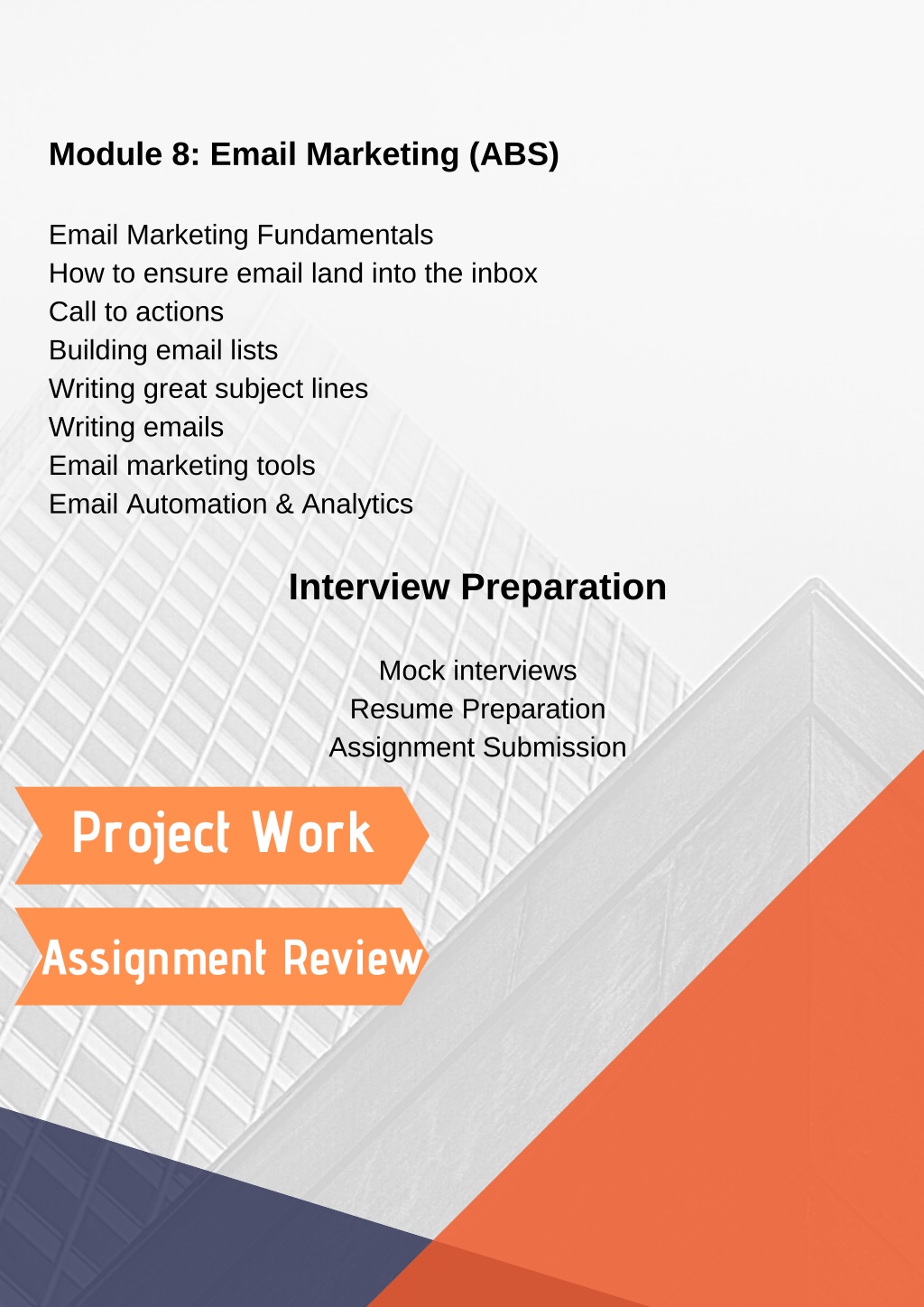 Module 8: Email Marketing (ABS)

Email Marketing Fundamentals
How to ensure email land into the inbox
Call to actions
Building email lists
Writing great subject lines
Writing emails
Email marketing tools
Email Automation & Analytics

Interview Preparation

Mock interviews
Resume Preparation
Assignment Submission

Project Work

Assignment Review